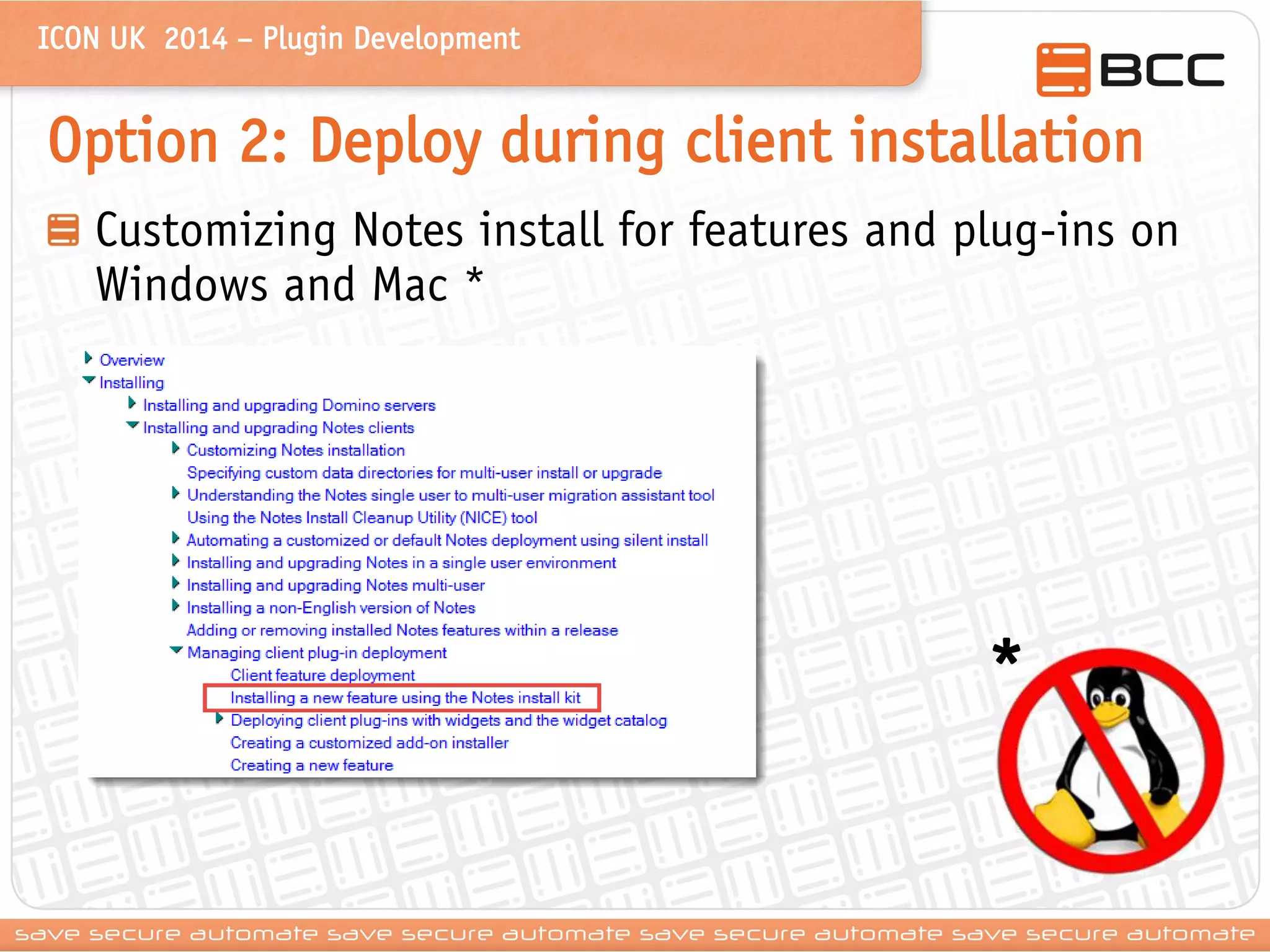 ICON UK 2014 – Plugin Development

BCC

Option 2: Deploy during client installation

Customizing Notes install for features and plug-ins on Windows and Mac *

Overview
Installing
Installing and upgrading Domino servers
Installing and upgrading Notes clients
Customizing Notes installation
Specifying custom data directories for multi-user install or upgrade
Understanding the Notes single user to multi-user migration assistant tool
Using the Notes Install Cleanup Utility (NICE) tool
Automating a customized or default Notes deployment using silent install
Installing and upgrading Notes in a single user environment
Installing and upgrading Notes multi-user
Installing a non-English version of Notes
Adding or removing installed Notes features within a release
Managing client plug-in deployment
Client feature deployment
Installing a new feature using the Notes install kit
Deploying client plug-ins with widgets and the widget catalog
Creating a customized add-on installer
Creating a new feature

*

save secure automate save secure automate save secure automate save secure automate